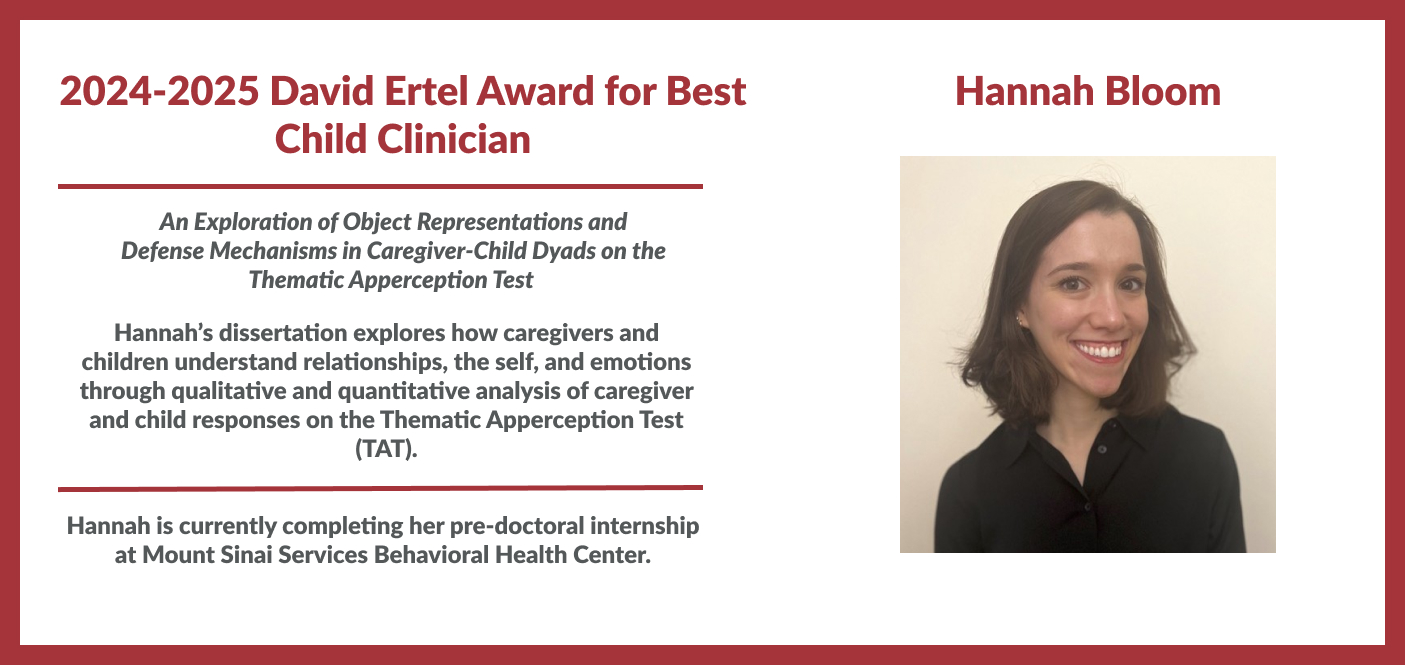 2024-2025 David Ertel Award for Best Child Clinician

An Exploration of Object Representations and Defense Mechanisms in Caregiver-Child Dyads on the Thematic Apperception Test

Hannah's dissertation explores how caregivers and children understand relationships, the self, and emotions through qualitative and quantitative analysis of caregiver and child responses on the Thematic Apperception Test (TAT).

Hannah is currently completing her pre-doctoral internship at Mount Sinai Services Behavioral Health Center.

Hannah Bloom